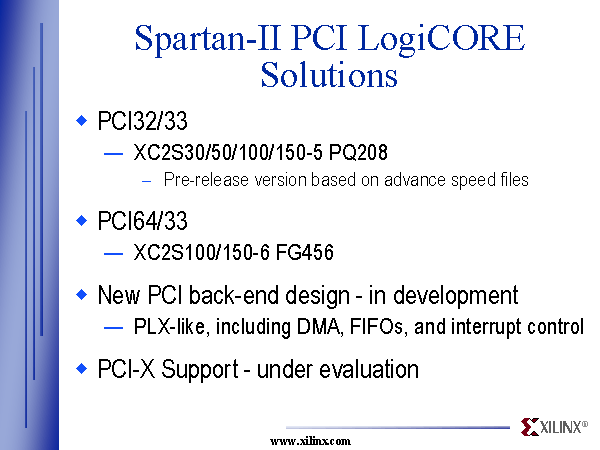 Spartan-II PCI LogiCORE Solutions

◆ PCI32/33

— XC2S30/50/100/150-5 PQ208

– Pre-release version based on advance speed files

◆ PCI64/33

— XC2S100/150-6 FG456

◆ New PCI back-end design - in development

— PLX-like, including DMA, FIFOs, and interrupt control

◆ PCI-X Support - under evaluation

XILINX®

www.xilinx.com